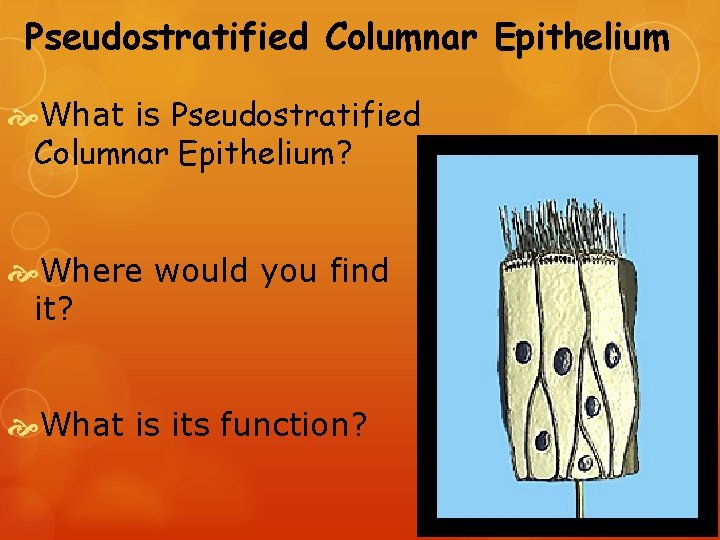 Pseudostratified Columnar Epithelium

What is Pseudostratified Columnar Epithelium?

Where would you find it?

What is its function?